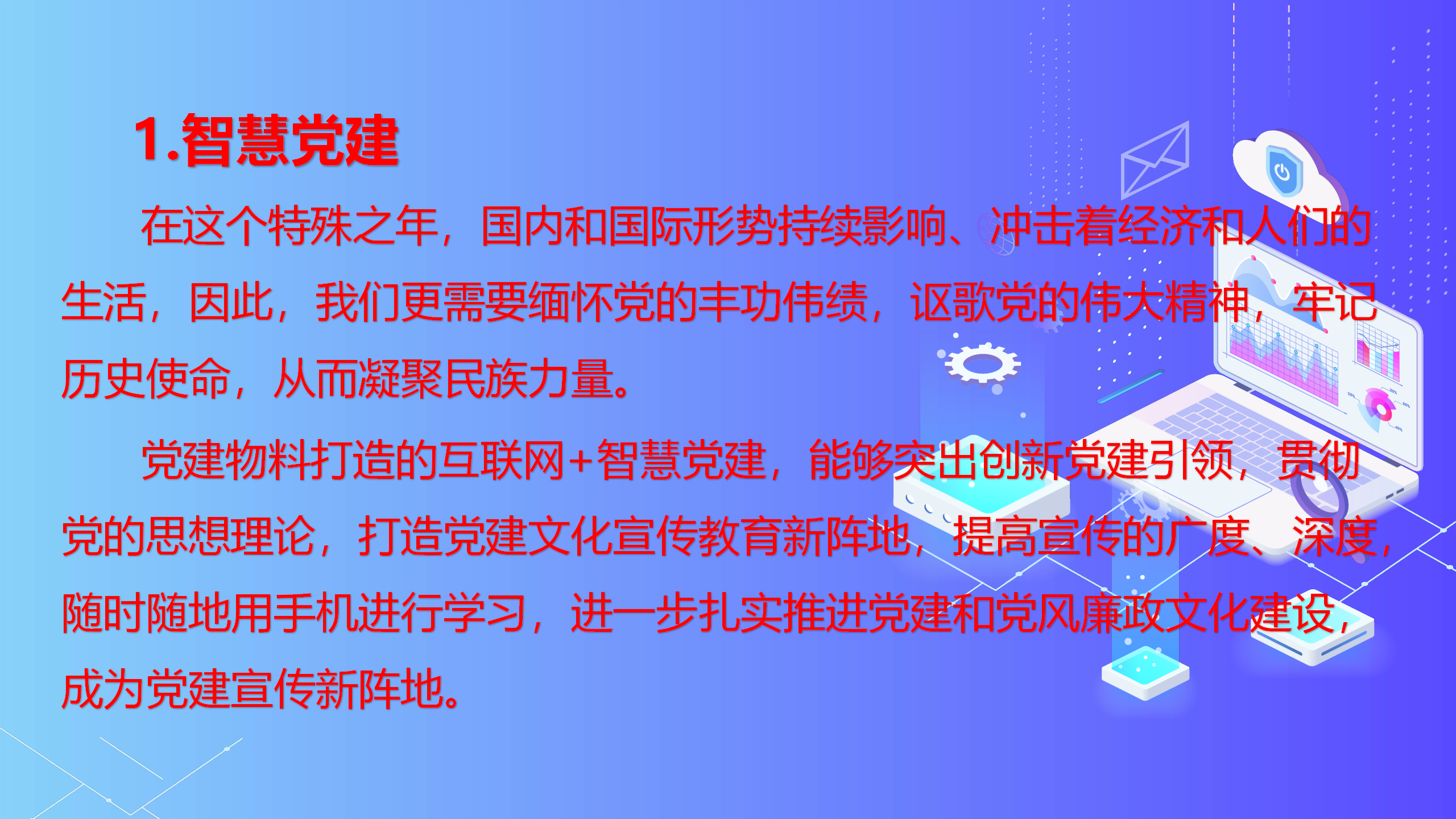 1.智慧党建

在这个特殊之年，国内和国际形势持续影响、冲击着经济和人们的生活，因此，我们更需要缅怀党的丰功伟绩，讴歌党的伟大精神，牢记历史使命，从而凝聚民族力量。

党建物料打造的互联网+智慧党建，能够突出创新党建引领，贯彻党的思想理论，打造党建文化宣传教育新阵地，提高宣传的广度、深度，随时随地用手机进行学习，进一步扎实推进党建和党风廉政文化建设，成为党建宣传新阵地。